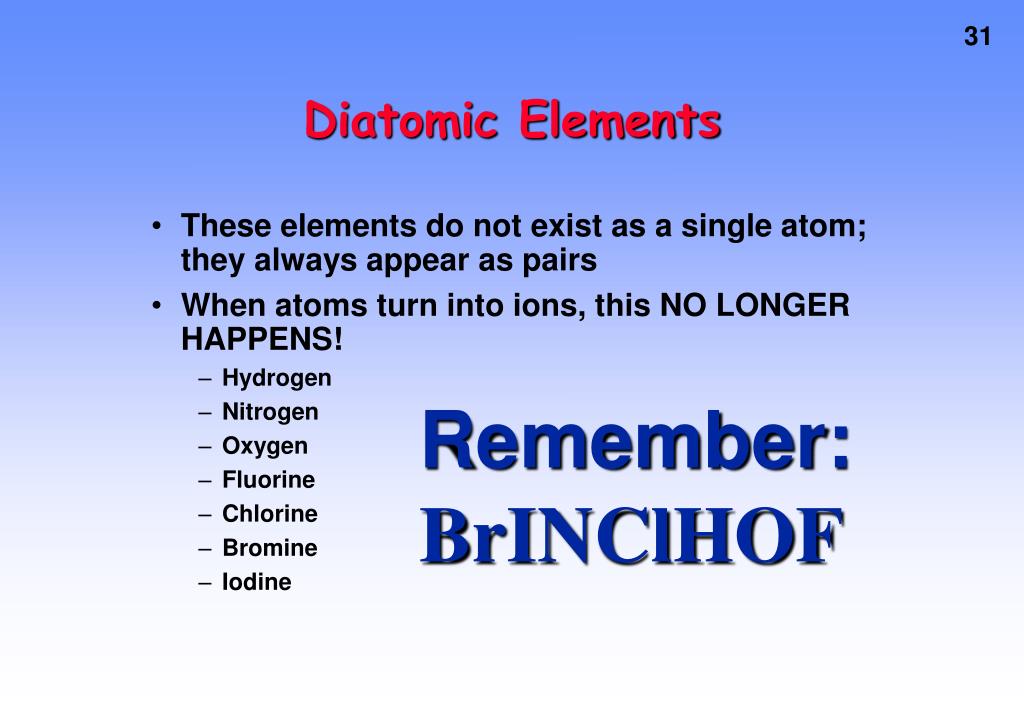 31

Diatomic Elements

• These elements do not exist as a single atom; they always appear as pairs
• When atoms turn into ions, this NO LONGER HAPPENS!
– Hydrogen
– Nitrogen
– Oxygen
– Fluorine
– Chlorine
– Bromine
– Iodine

Remember:
BrINClHOF